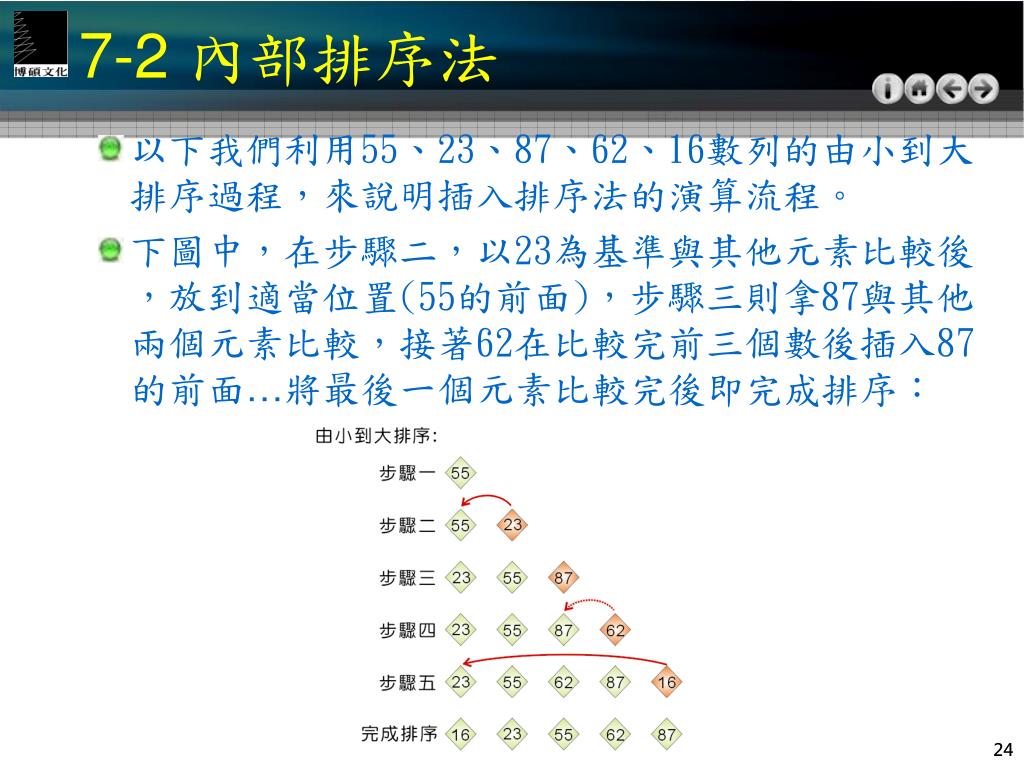 博碩文化

7-2 內部排序法

以下我們利用55、23、87、62、16數列的由小到大排序過程，來說明插入排序法的演算流程。

下圖中，在步驟二，以23為基準與其他元素比較後，放到適當位置(55的前面)，步驟三則拿87與其他兩個元素比較，接著62在比較完前三個數後插入87的前面…將最後一個元素比較完後即完成排序：

由小到大排序:

步驟一 55

步驟二 55 23

步驟三 23 55 87

步驟四 23 55 87 62

步驟五 23 55 62 87 16

完成排序 16 23 55 62 87

24